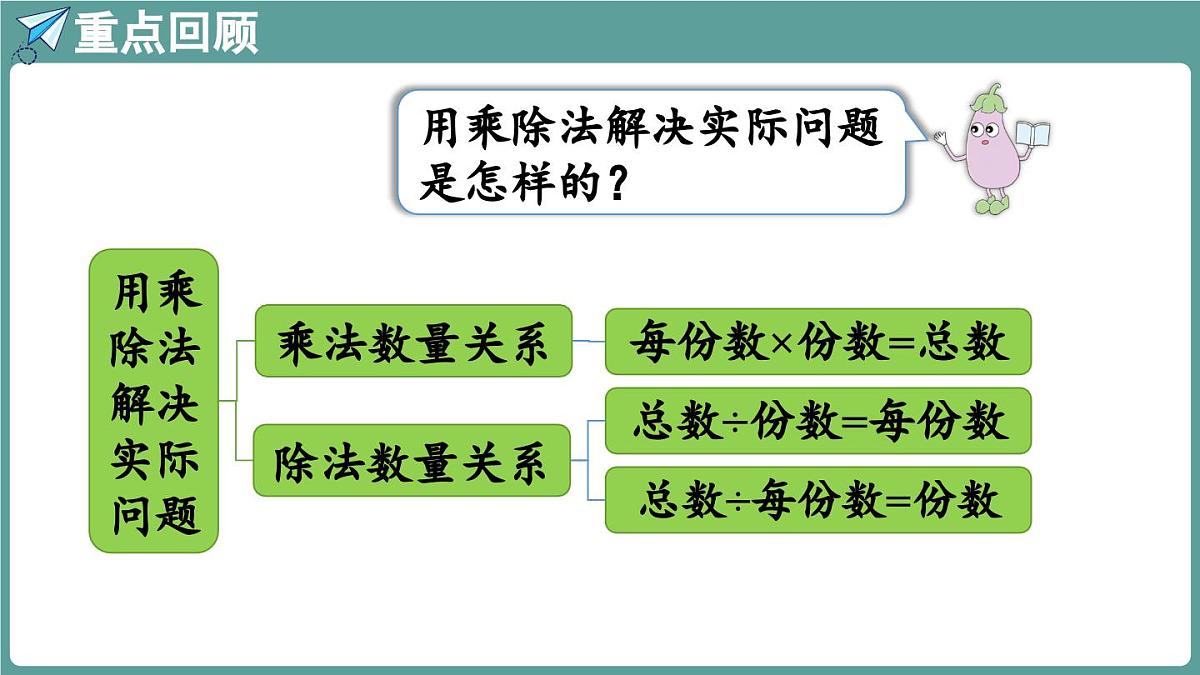 重点回顾

用乘除法解决实际问题是怎样的？

用乘除法解决实际问题

乘法数量关系

每份数×份数=总数

除法数量关系

总数÷份数=每份数

总数÷每份数=份数